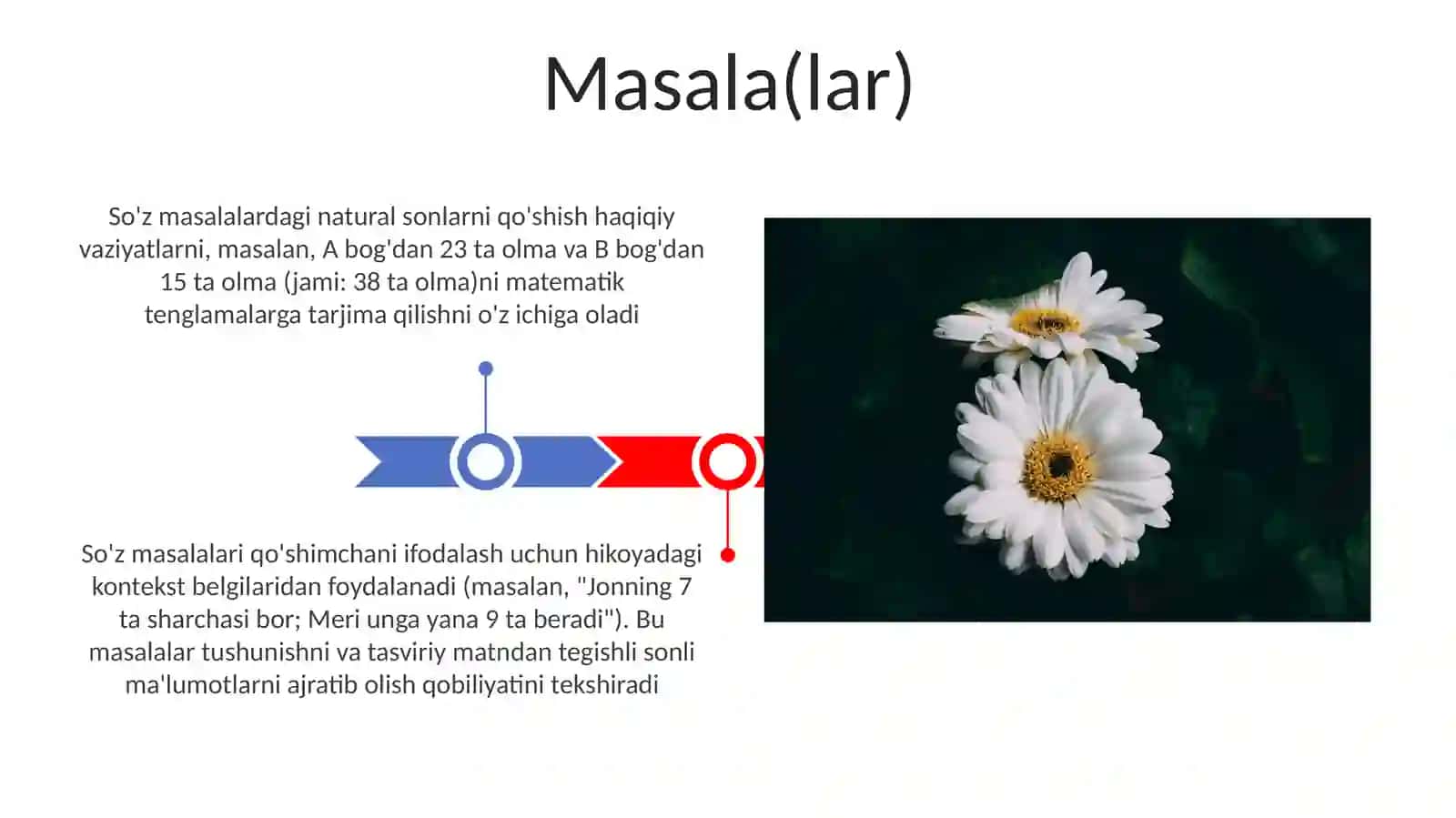 Masala(lar)

So'z masalalardagi natural sonlarni qo'shish haqiqiy vaziyatlarni, masalan, A bog'dan 23 ta olma va B bog'dan 15 ta olma (jami: 38 ta olma)ni matematik tenglamalarga tarjima qilishni o'z ichiga oladi

So'z masalalari qo'shimchani ifodalash uchun hikoyadagi kontekst belgilaridan foydalanadi (masalan, "Jonning 7 ta sharchasi bor; Meri unga yana 9 ta beradi"). Bu masalalar tushunishni va tasviriy matndan tegishli sonli ma'lumotlarni ajratib olish qobiliyatini tekshiradi